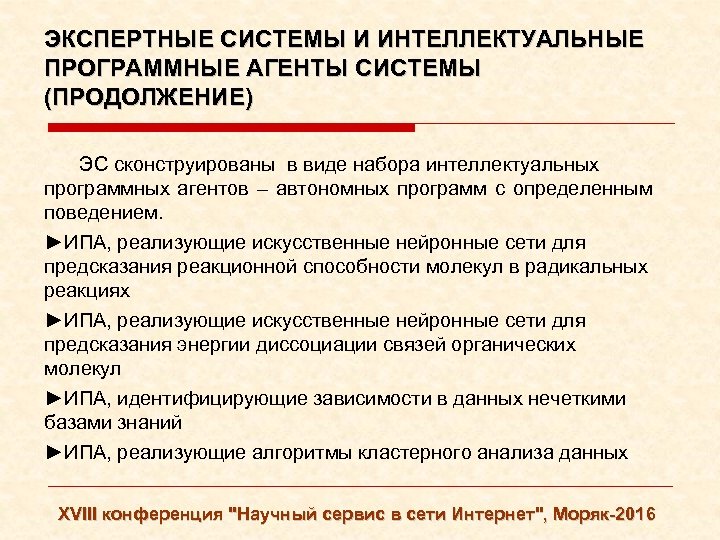 ЭКСПЕРТНЫЕ СИСТЕМЫ И ИНТЕЛЛЕКТУАЛЬНЫЕ ПРОГРАММНЫЕ АГЕНТЫ СИСТЕМЫ (ПРОДОЛЖЕНИЕ)

ЭС сконструированы в виде набора интеллектуальных программных агентов – автономных программ с определенным поведением.

►ИПА, реализующие искусственные нейронные сети для предсказания реакционной способности молекул в радикальных реакциях

►ИПА, реализующие искусственные нейронные сети для предсказания энергии диссоциации связей органических молекул

►ИПА, идентифицирующие зависимости в данных нечеткими базами знаний

►ИПА, реализующие алгоритмы кластерного анализа данных

XVIII конференция "Научный сервис в сети Интернет", Моряк-2016